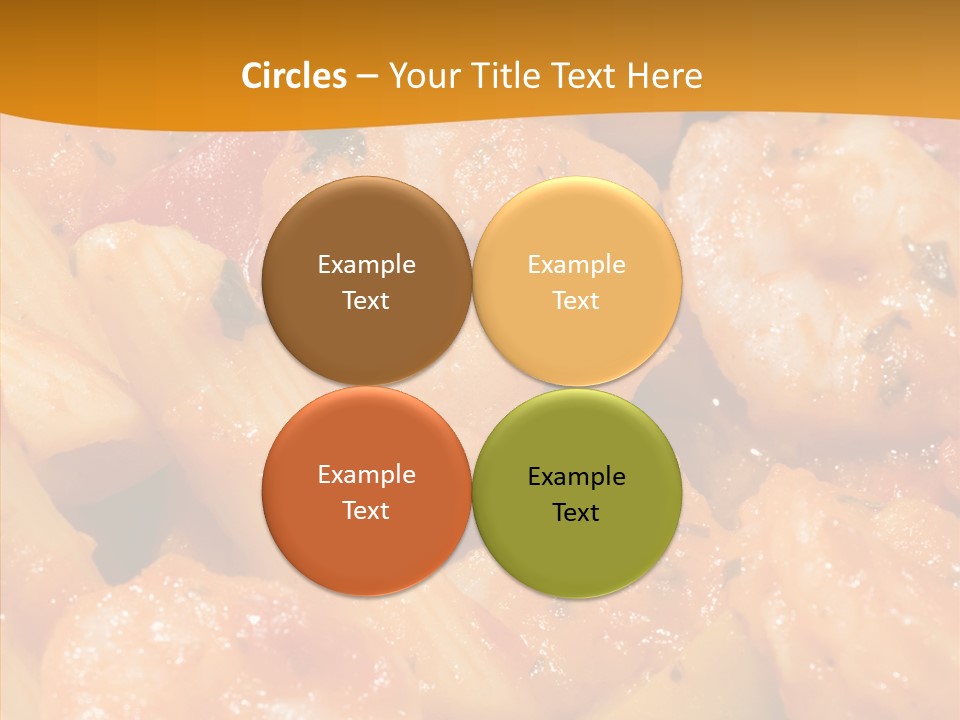 Circles – Your Title Text Here

Example Text

Example Text

Example Text

Example Text